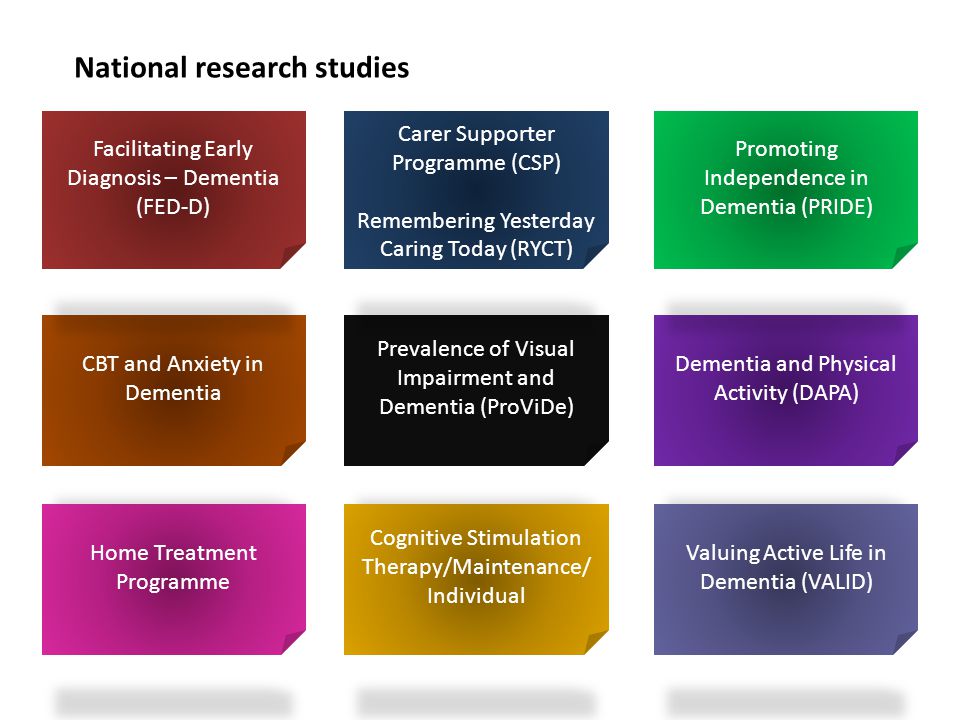 National research studies

Facilitating Early Diagnosis – Dementia (FED-D)

Carer Supporter Programme (CSP)

Remembering Yesterday Caring Today (RYCT)

Promoting Independence in Dementia (PRIDE)

CBT and Anxiety in Dementia

Prevalence of Visual Impairment and Dementia (ProViDe)

Dementia and Physical Activity (DAPA)

Home Treatment Programme

Cognitive Stimulation Therapy/Maintenance/ Individual

Valuing Active Life in Dementia (VALID)